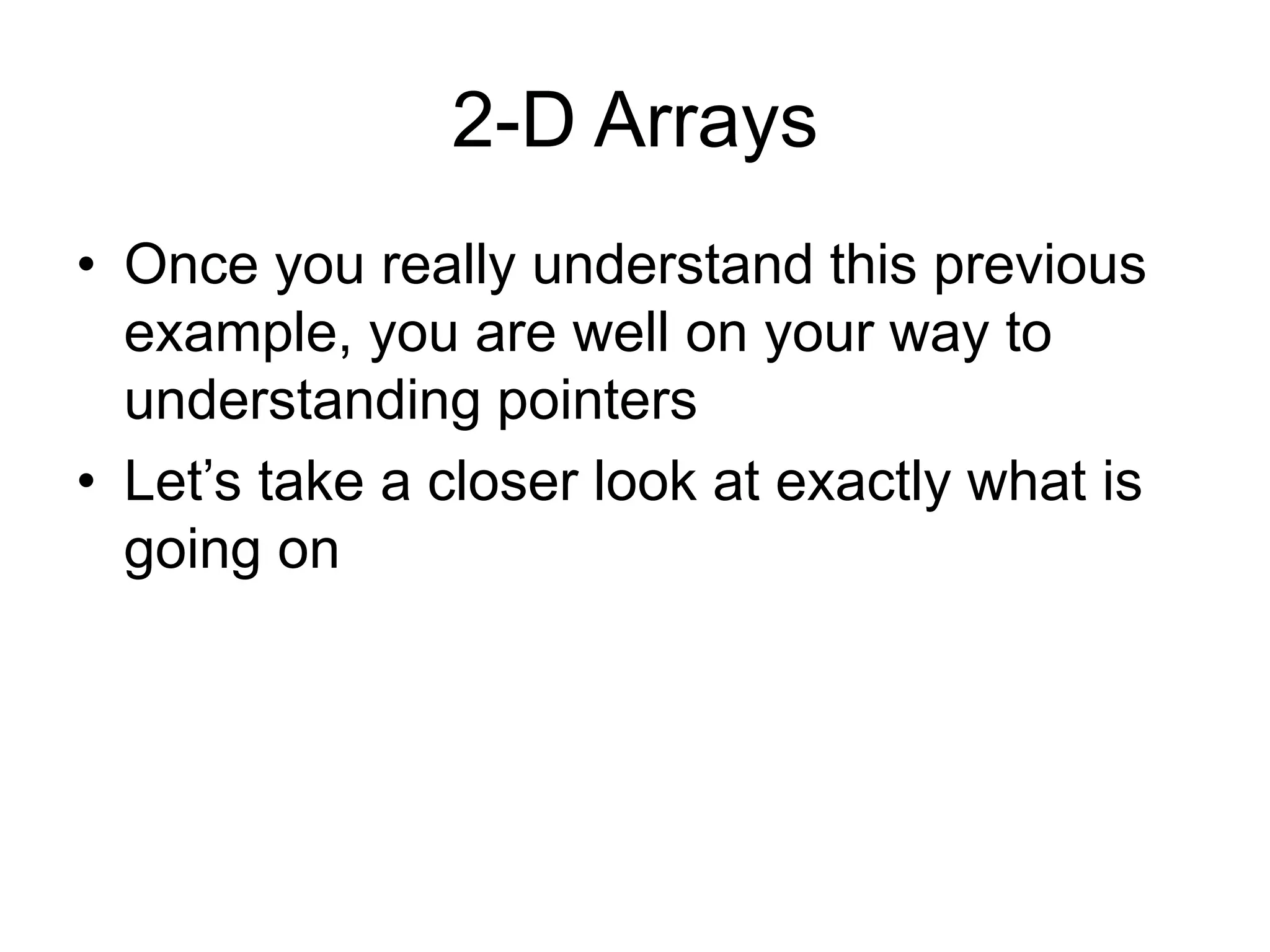 2-D Arrays

• Once you really understand this previous example, you are well on your way to understanding pointers
• Let’s take a closer look at exactly what is going on